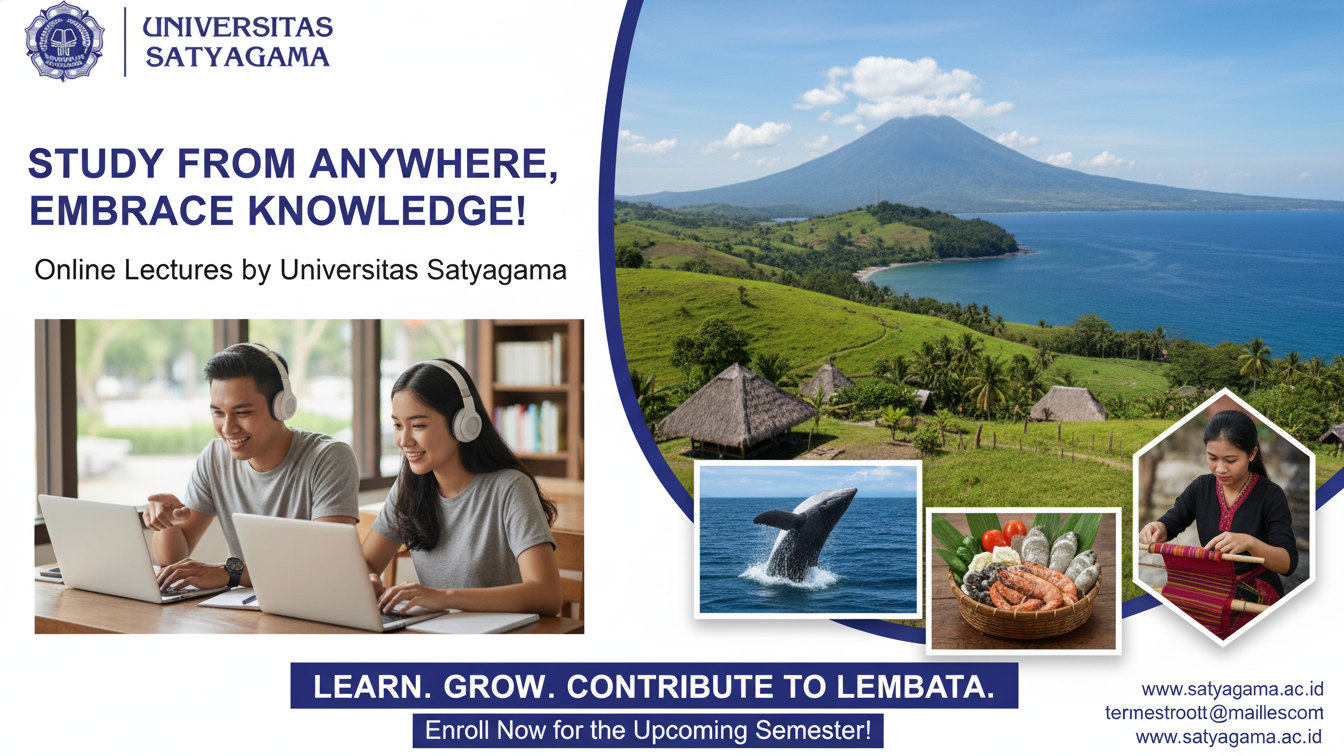 UNIVERSITAS SATYAGAMA

STUDY FROM ANYWHERE, EMBRACE KNOWLEDGE!

Online Lectures by Universitas Satyagama

LEARN. GROW. CONTRIBUTE TO LEMBATA.

Enroll Now for the Upcoming Semester!

www.satyagama.ac.id
termestroott@maillescom
www.satyagama.ac.id